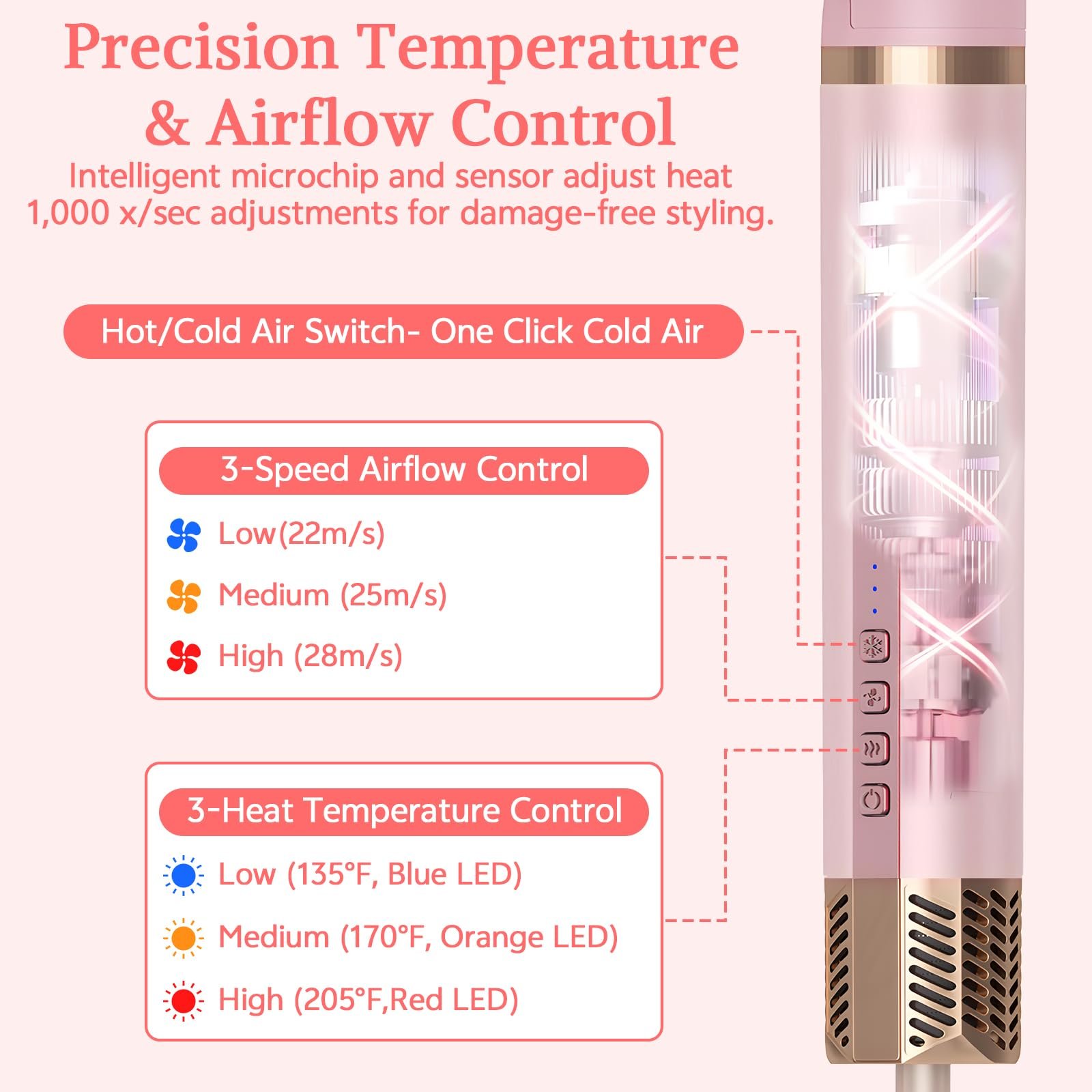 Precision Temperature & Airflow Control

Intelligent microchip and sensor adjust heat 1,000 x/sec adjustments for damage-free styling.

Hot/Cold Air Switch- One Click Cold Air

3-Speed Airflow Control

Low(22m/s)

Medium (25m/s)

High (28m/s)

3-Heat Temperature Control

Low (135°F, Blue LED)

Medium (170°F, Orange LED)

High (205°F,Red LED)